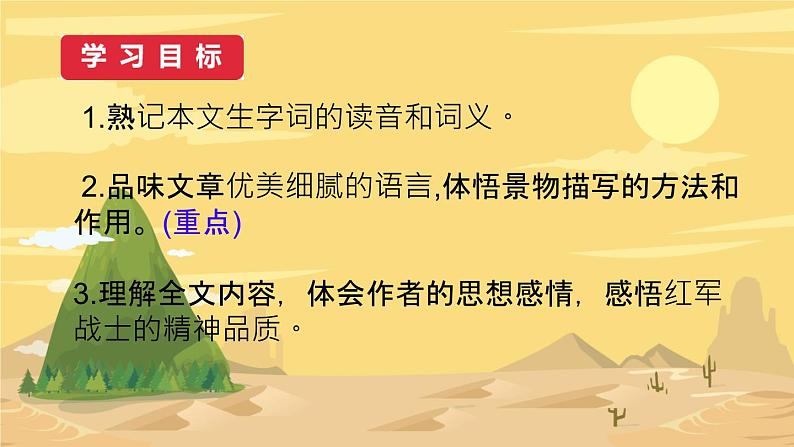 学习目标

1.熟记本文生字词的读音和词义。

2.品味文章优美细腻的语言,体悟景物描写的方法和作用。(重点)

3.理解全文内容，体会作者的思想感情，感悟红军战士的精神品质。